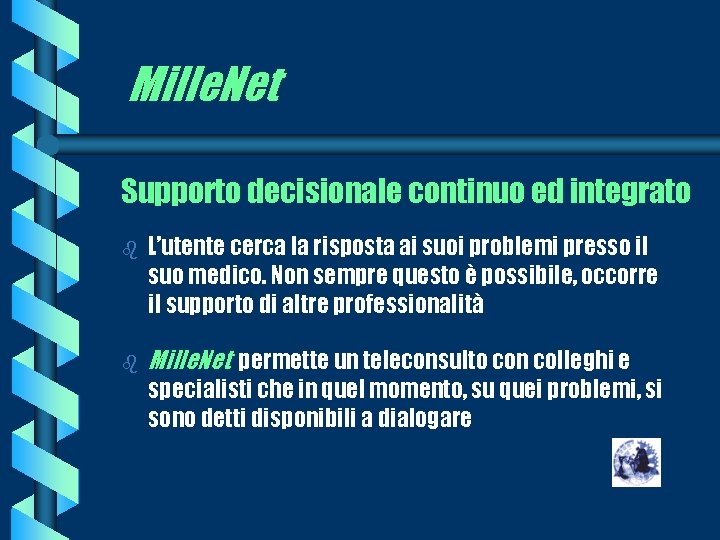 MilleNet

Supporto decisionale continuo ed integrato

L'utente cerca la risposta ai suoi problemi presso il suo medico. Non sempre questo è possibile, occorre il supporto di altre professionalità

MilleNet permette un teleconsulto con colleghi e specialisti che in quel momento, su quei problemi, si sono detti disponibili a dialogare